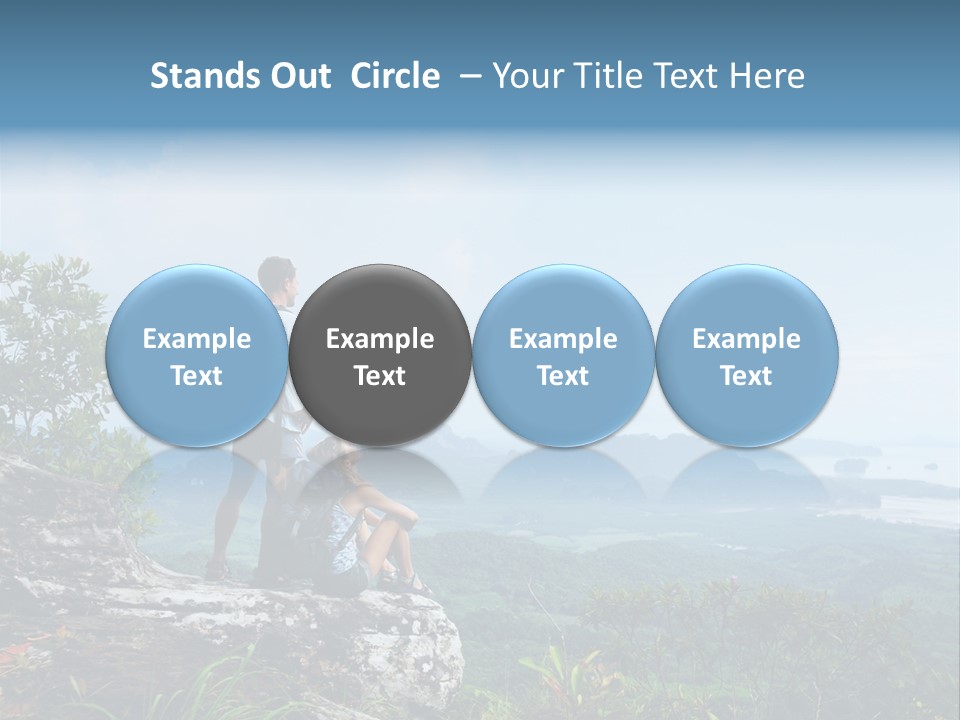 Stands Out Circle – Your Title Text Here

Example Text

Example Text

Example Text

Example Text